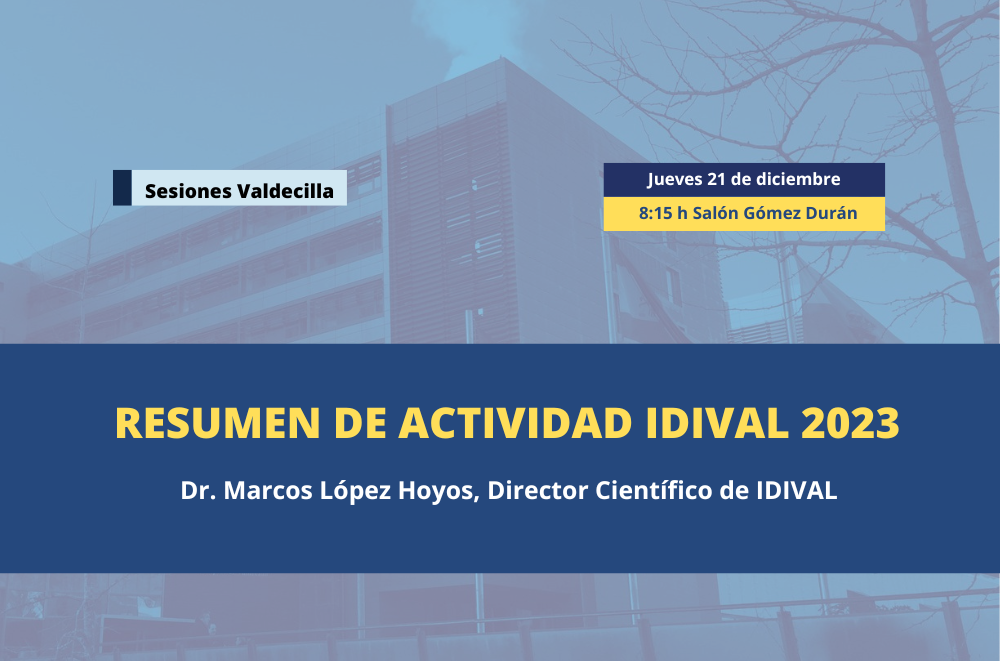 Sesiones Valdecilla

Jueves 21 de diciembre

8:15 h Salón Gómez Durán

RESUMEN DE ACTIVIDAD IDIVAL 2023

Dr. Marcos López Hoyos, Director Científico de IDIVAL